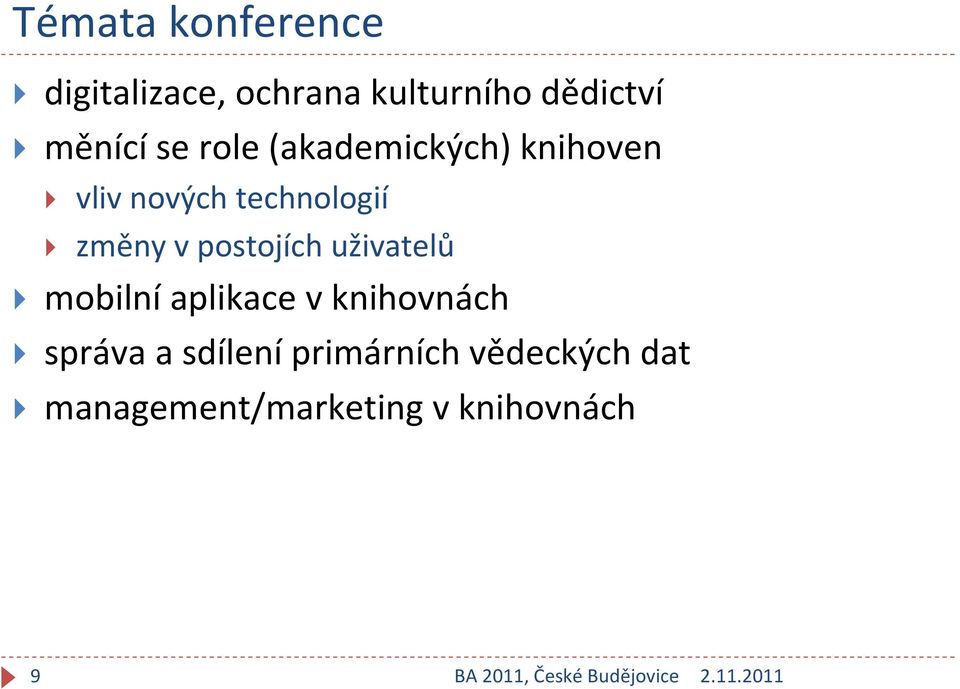 Témata konference

digitalizace, ochrana kulturního dědictví

měnící se role (akademických) knihoven

vliv nových technologií

změny v postojích uživatelů

mobilní aplikace v knihovnách

správa a sdílení primárních vědeckých dat

management/marketing v knihovnách

9

BA 2011, České Budějovice 2.11.2011